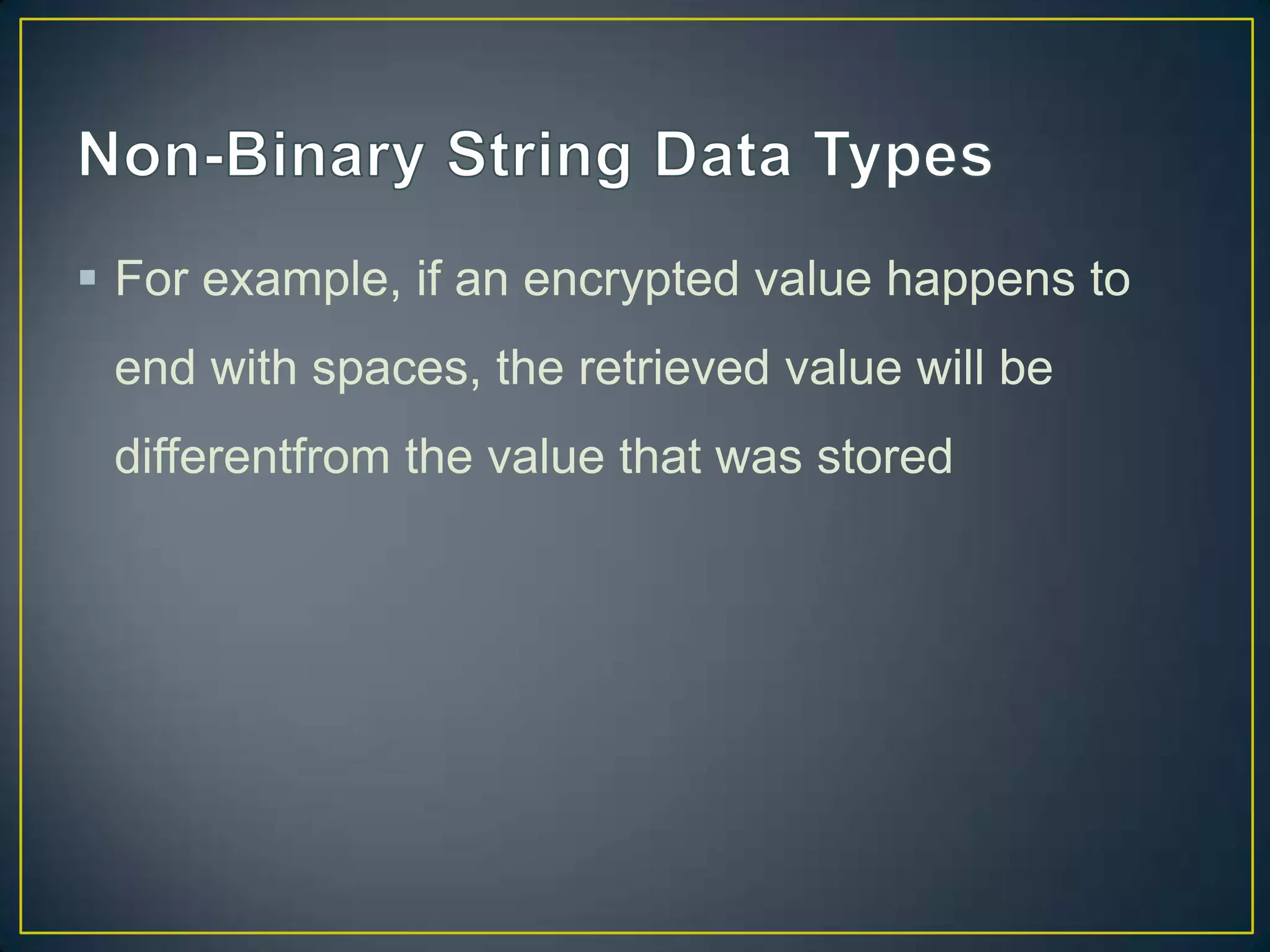 Non-Binary String Data Types

▪ For example, if an encrypted value happens to end with spaces, the retrieved value will be differentfrom the value that was stored